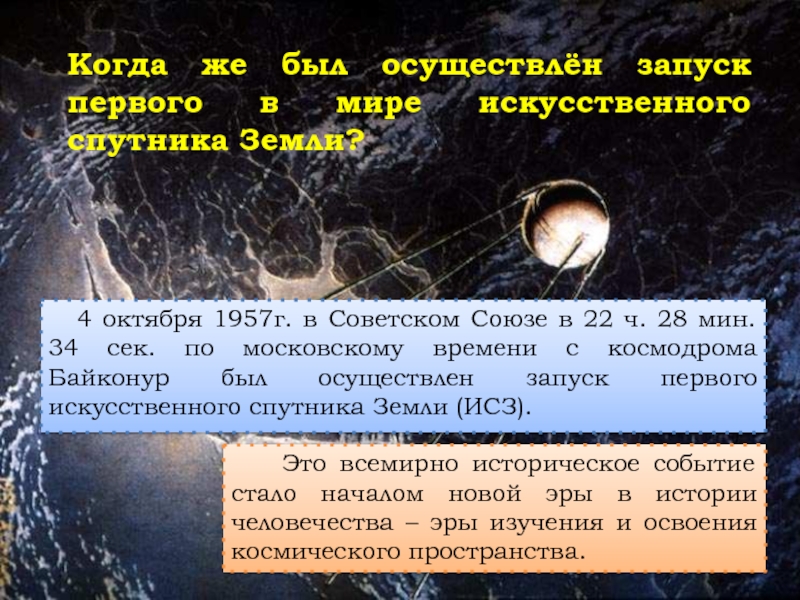 Когда же был осуществлён запуск первого в мире искусственного спутника Земли?

4 октября 1957г. в Советском Союзе в 22 ч. 28 мин. 34 сек. по московскому времени с космодрома Байконур был осуществлен запуск первого искусственного спутника Земли (ИСЗ).

Это всемирно историческое событие стало началом новой эры в истории человечества – эры изучения и освоения космического пространства.